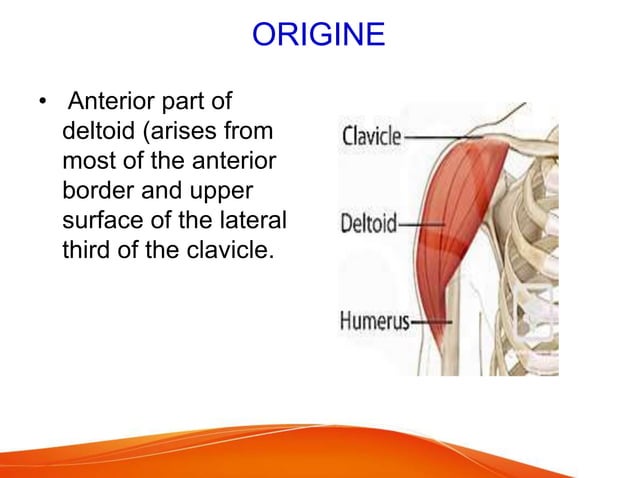 ORIGINE

• Anterior part of deltoid (arises from most of the anterior border and upper surface of the lateral third of the clavicle.

Clavicle

Deltoid

Humerus